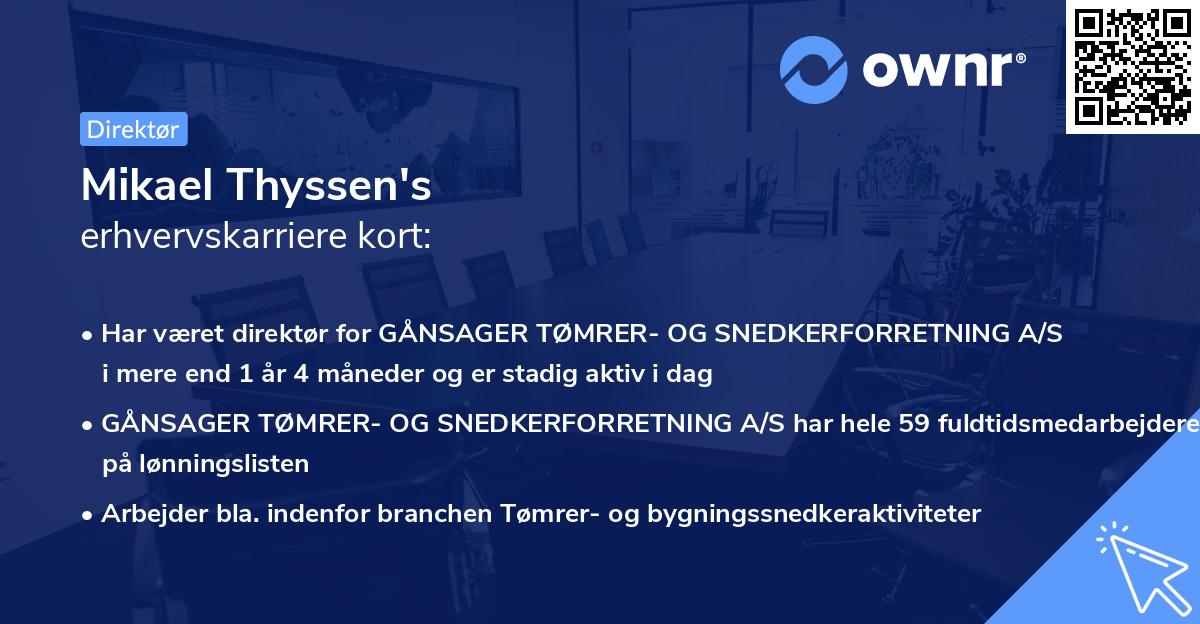 ownr®

Direktør

Mikael Thyssen's
erhvervskarriere kort:

• Har været direktør for GÅNSAGER TØMRER- OG SNEDKERFORRETNING A/S i mere end 1 år 4 måneder og er stadig aktiv i dag

• GÅNSAGER TØMRER- OG SNEDKERFORRETNING A/S har hele 59 fuldtidsmedarbejdere på lønningslisten

• Arbejder bla. indenfor branchen Tømrer- og bygningssnedkeraktiviteter